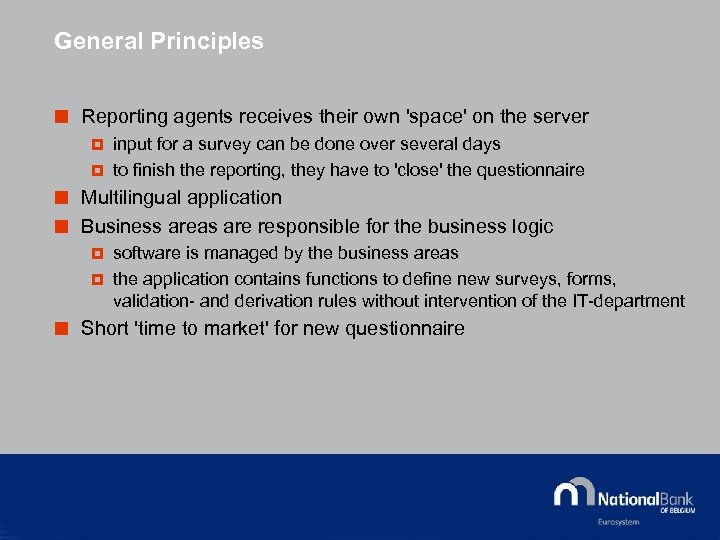 General Principles

Reporting agents receives their own 'space' on the server

input for a survey can be done over several days

to finish the reporting, they have to 'close' the questionnaire

Multilingual application

Business areas are responsible for the business logic

software is managed by the business areas

the application contains functions to define new surveys, forms, validation- and derivation rules without intervention of the IT-department

Short 'time to market' for new questionnaire

NationalBank OF BELGIUM

Eurosystem